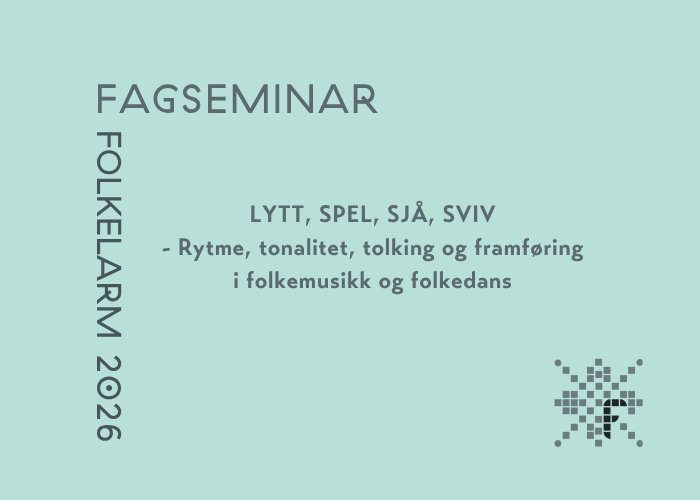 FAGSEMINAR

FOLKELARM 2026

LYTT, SPEL, SJÅ, SVIV
- Rytme, tonalitet, tolking og framføring
i folkemusikk og folkedans